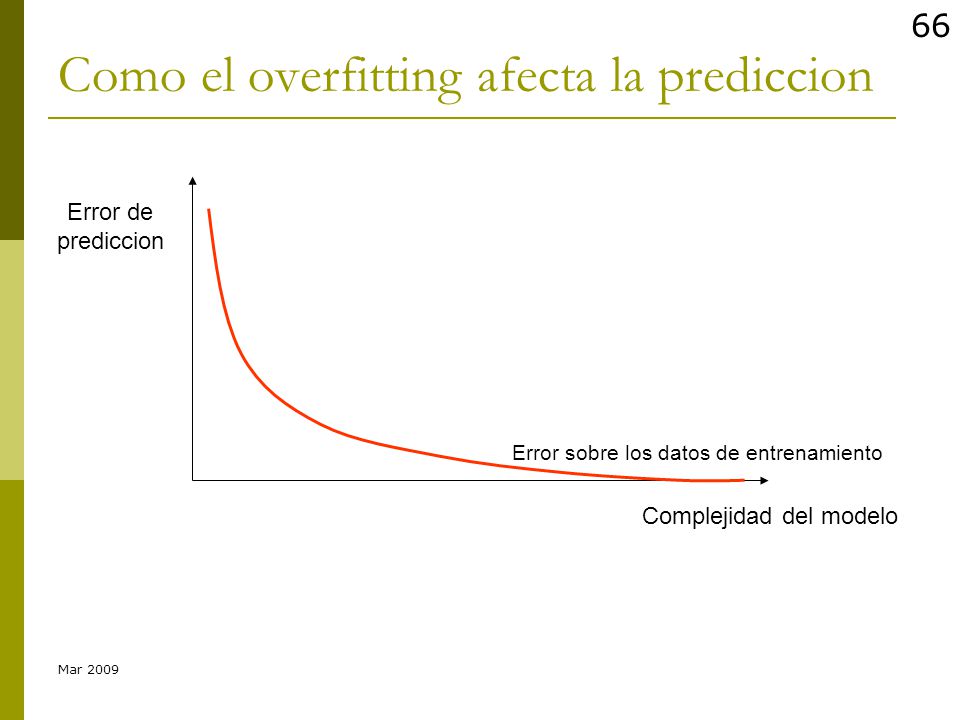 66

Como el overfitting afecta la prediccion

Error de prediccion

Error sobre los datos de entrenamiento

Complejidad del modelo

Mar 2009